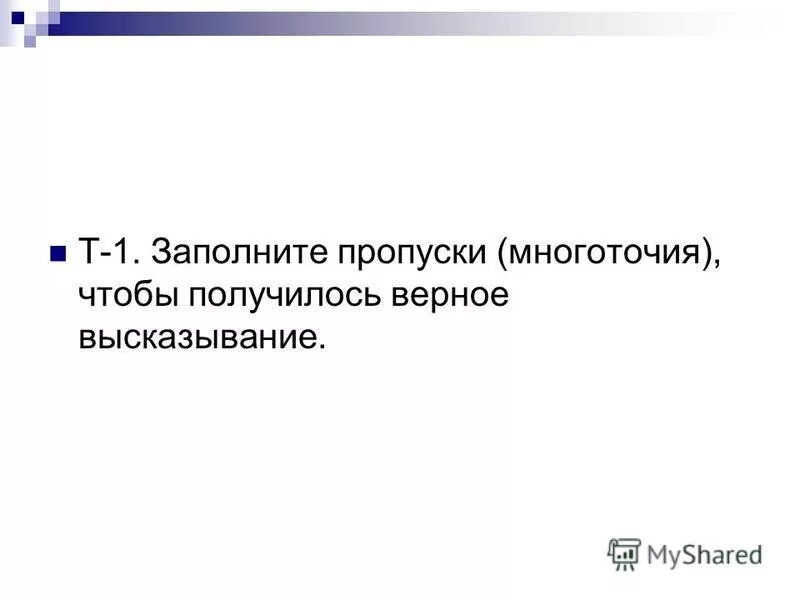 Т-1. Заполните пропуски (многоточия), чтобы получилось верное высказывание.

MyShared